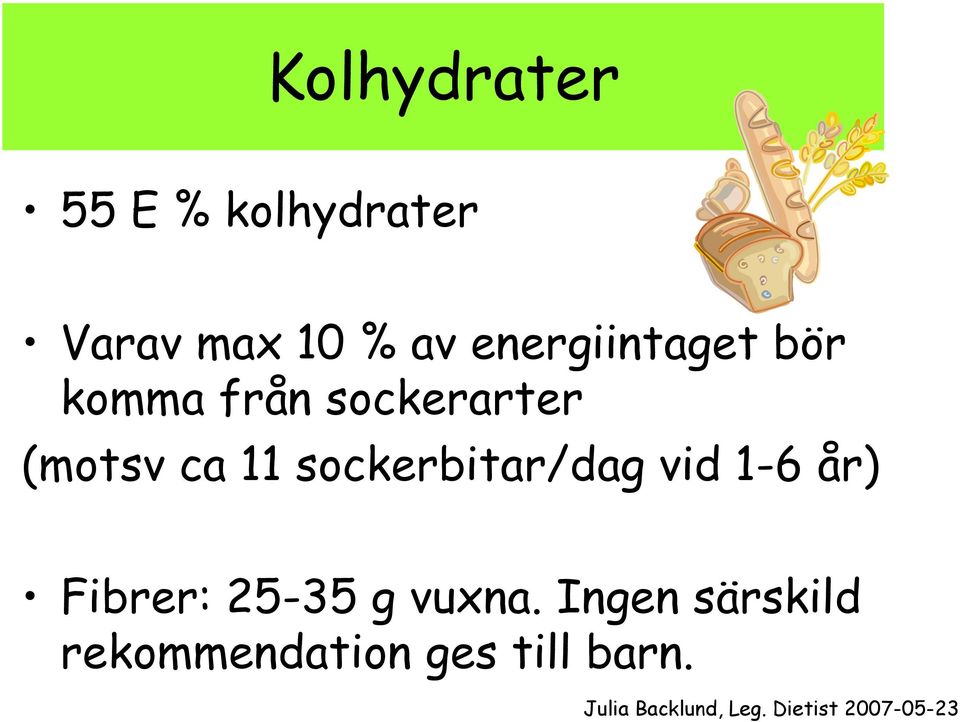 Kolhydrater

• 55 E % kolhydrater

• Varav max 10 % av energiintaget bör komma från sockerarter

(motsv ca 11 sockerbitar/dag vid 1-6 år)

• Fibrer: 25-35 g vuxna. Ingen särskild rekommendation ges till barn.

Julia Backlund, Leg. Dietist 2007-05-23